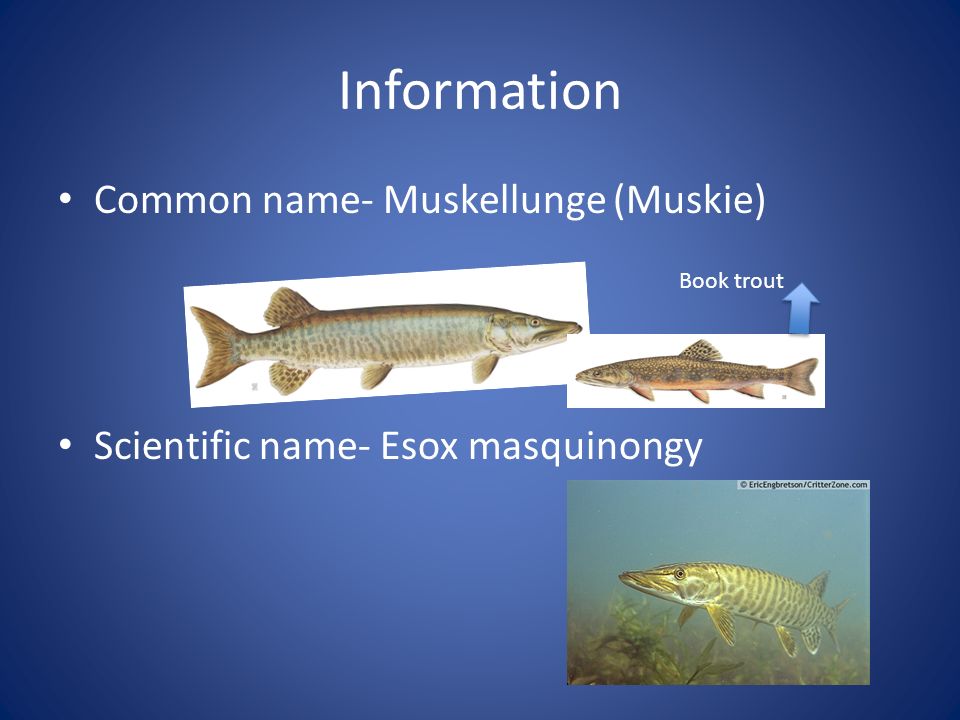 Information

• Common name- Muskellunge (Muskie)

Book trout

• Scientific name- Esox masquinongy

© EricEngbretson/CritterZone.com